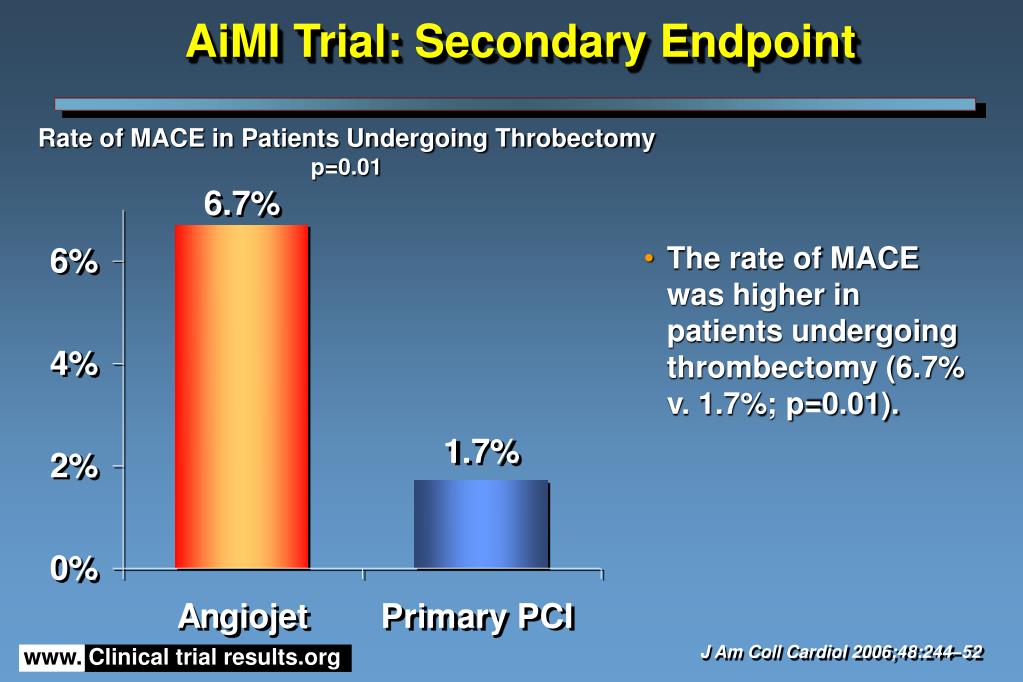 AiMI Trial: Secondary Endpoint

Rate of MACE in Patients Undergoing Throbectomy
p=0.01

6.7%

1.7%

6%

4%

2%

0%

Angiojet

Primary PCI

• The rate of MACE was higher in patients undergoing thrombectomy (6.7% v. 1.7%; p=0.01).

www. Clinical trial results.org

J Am Coll Cardiol 2006;48:244–52